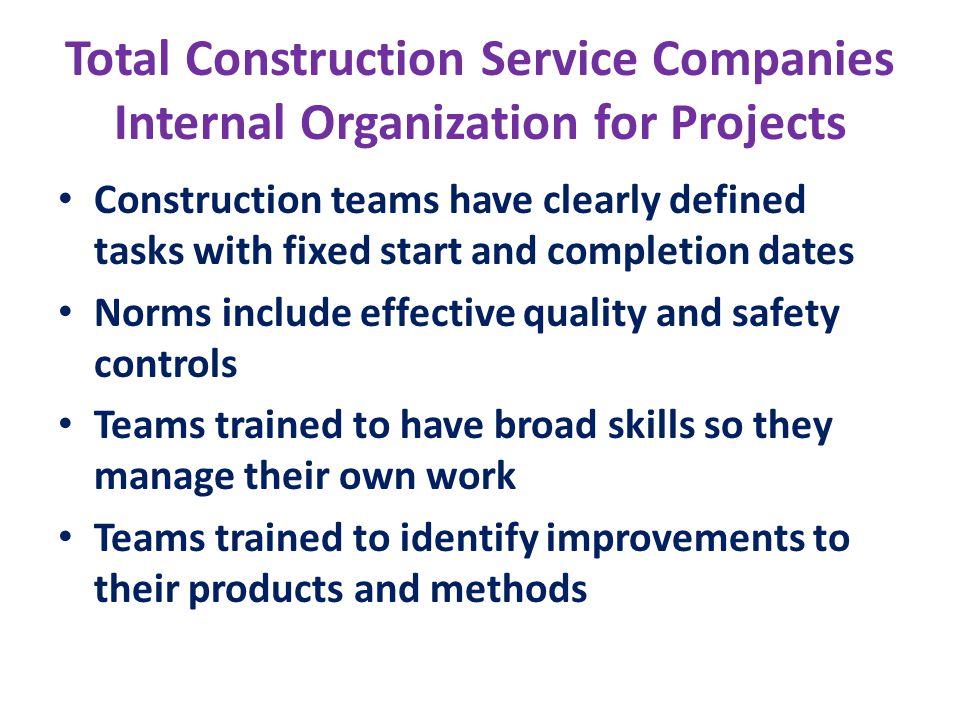 Total Construction Service Companies Internal Organization for Projects

• Construction teams have clearly defined tasks with fixed start and completion dates

• Norms include effective quality and safety controls

• Teams trained to have broad skills so they manage their own work

• Teams trained to identify improvements to their products and methods